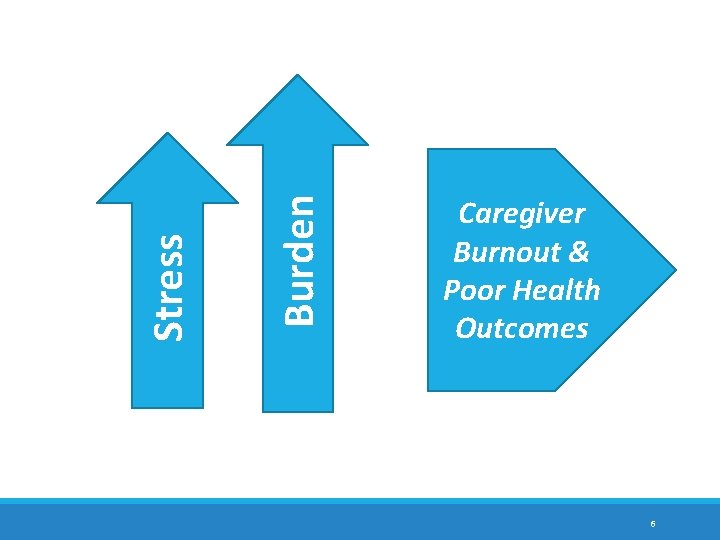 Stress

Burden

Caregiver Burnout & Poor Health Outcomes

6